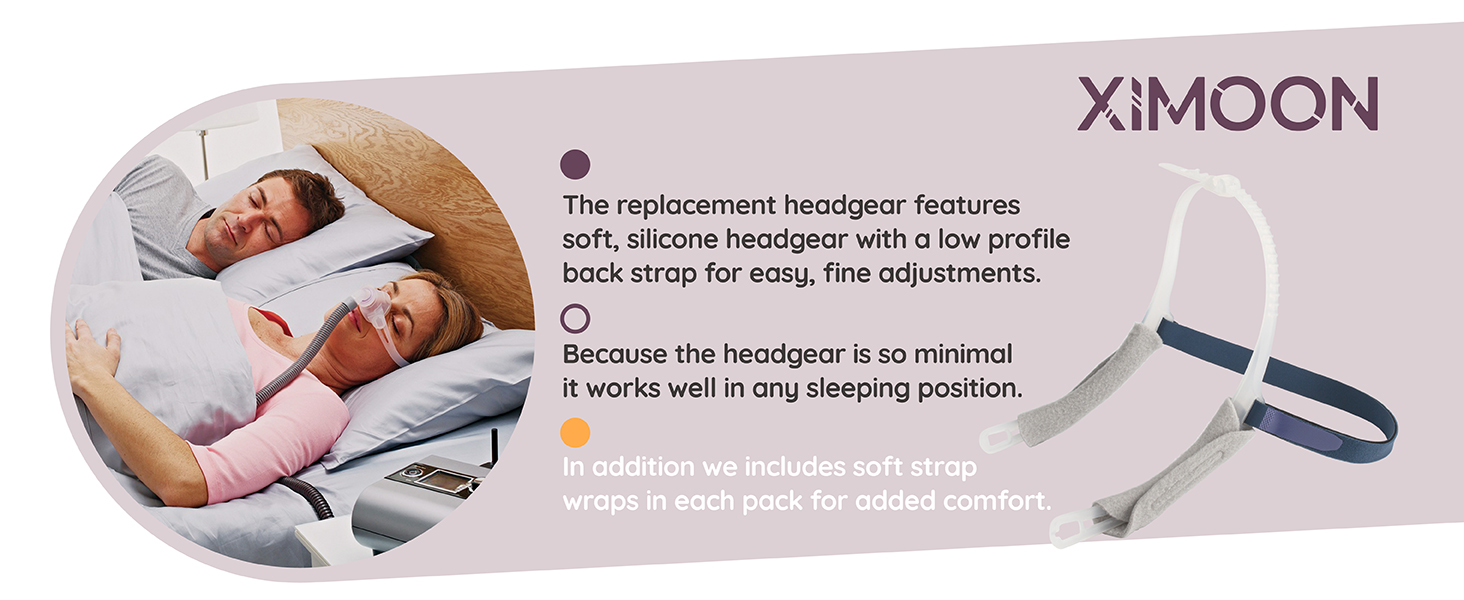 XIMOON

The replacement headgear features soft, silicone headgear with a low profile back strap for easy, fine adjustments.

Because the headgear is so minimal it works well in any sleeping position.

In addition we includes soft strap wraps in each pack for added comfort.